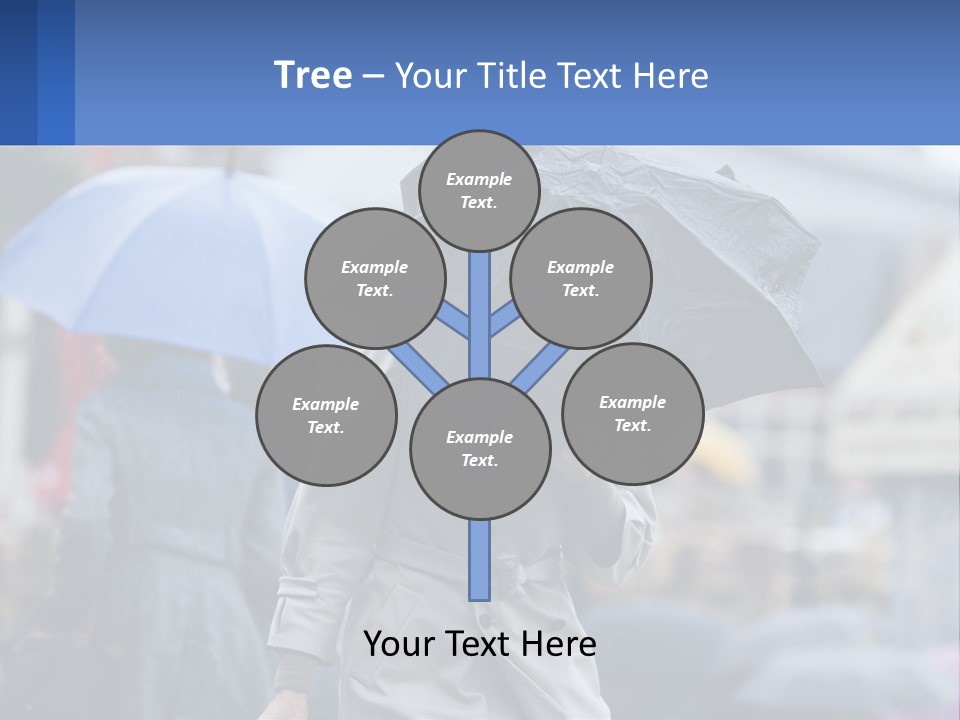 Tree – Your Title Text Here

Example Text.

Example Text.

Example Text.

Example Text.

Example Text.

Example Text.

Your Text Here